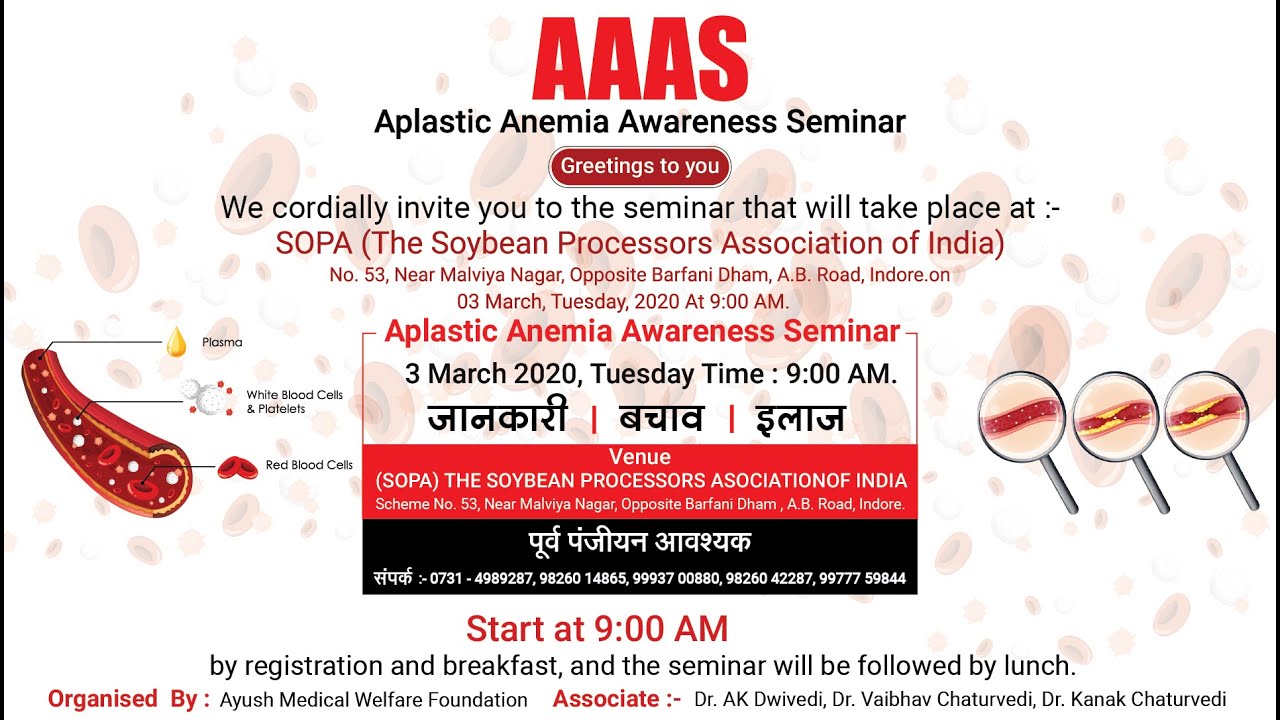 AAAS
Aplastic Anemia Awareness Seminar

Greetings to you

We cordially invite you to the seminar that will take place at :-
SOPA (The Soybean Processors Association of India)
No. 53, Near Malviya Nagar, Opposite Barfani Dham, A.B. Road, Indore.on
03 March, Tuesday, 2020 At 9:00 AM.

Plasma
White Blood Cells & Platelets
Red Blood Cells

Aplastic Anemia Awareness Seminar
3 March 2020, Tuesday Time : 9:00 AM.
जानकारी | बचाव | इलाज

Venue
(SOPA) THE SOYBEAN PROCESSORS ASOCIATIONOF INDIA
Scheme No. 53, Near Malviya Nagar, Opposite Barfani Dham , A.B. Road, Indore.

पूर्व पंजीयन आवश्यक
संपर्क :- 0731 - 4989287, 98260 14865, 99937 00880, 98260 42287, 99777 59844

Start at 9:00 AM
by registration and breakfast, and the seminar will be followed by lunch.

Organised By : Ayush Medical Welfare Foundation Associate :- Dr. AK Dwivedi, Dr. Vaibhav Chaturvedi, Dr. Kanak Chaturvedi